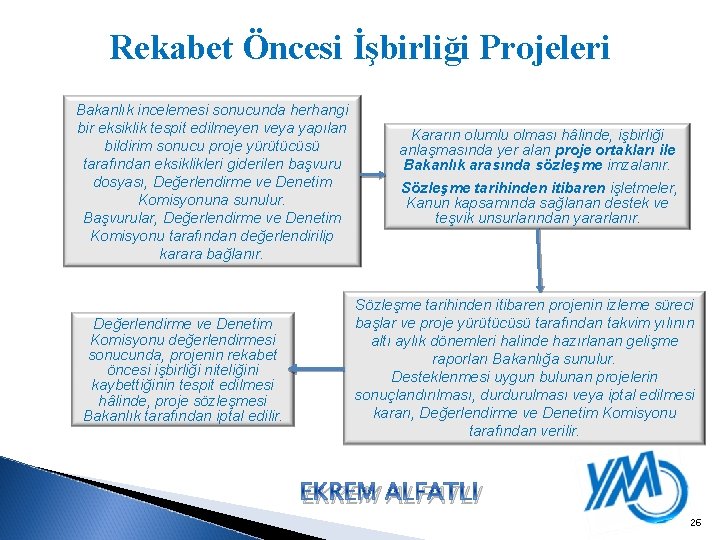 Rekabet Öncesi İşbirliği Projeleri

Bakanlık incelemesi sonucunda herhangi bir eksiklik tespit edilmeyen veya yapılan bildirim sonucu proje yürütücüsü tarafından eksiklikleri giderilen başvuru dosyası, Değerlendirme ve Denetim Komisyonuna sunulur.
Başvurular, Değerlendirme ve Denetim Komisyonu tarafından değerlendirilip karara bağlanır.

Kararın olumlu olması hâlinde, işbirliği anlaşmasında yer alan proje ortakları ile Bakanlık arasında sözleşme imzalanır.
Sözleşme tarihinden itibaren işletmeler, Kanun kapsamında sağlanan destek ve teşvik unsurlarından yararlanır.

Sözleşme tarihinden itibaren projenin izleme süreci başlar ve proje yürütücüsü tarafından takvim yılının altı aylık dönemleri halinde hazırlanan gelişme raporları Bakanlığa sunulur.
Desteklenmesi uygun bulunan projelerin sonuçlandırılması, durdurulması veya iptal edilmesi kararı, Değerlendirme ve Denetim Komisyonu tarafından verilir.

Değerlendirme ve Denetim Komisyonu değerlendirmesi sonucunda, projenin rekabet öncesi işbirliği niteliğini kaybettiğinin tespit edilmesi hâlinde, proje sözleşmesi Bakanlık tarafından iptal edilir.

EKREM ALFATLI

YM

26